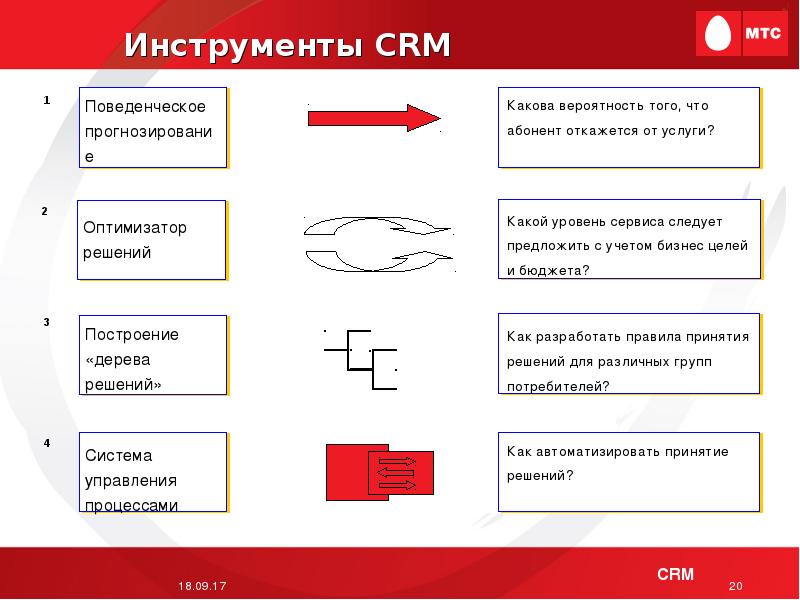 Инструменты CRM

МТС

1

Поведенческое прогнозирование

Какова вероятность того, что абонент откажется от услуги?

2

Оптимизатор решений

Какой уровень сервиса следует предложить с учетом бизнес целей и бюджета?

3

Построение «дерева решений»

Как разработать правила принятия решений для различных групп потребителей?

4

Система управления процессами

Как автоматизировать принятие решений?

18.09.17

CRM

20